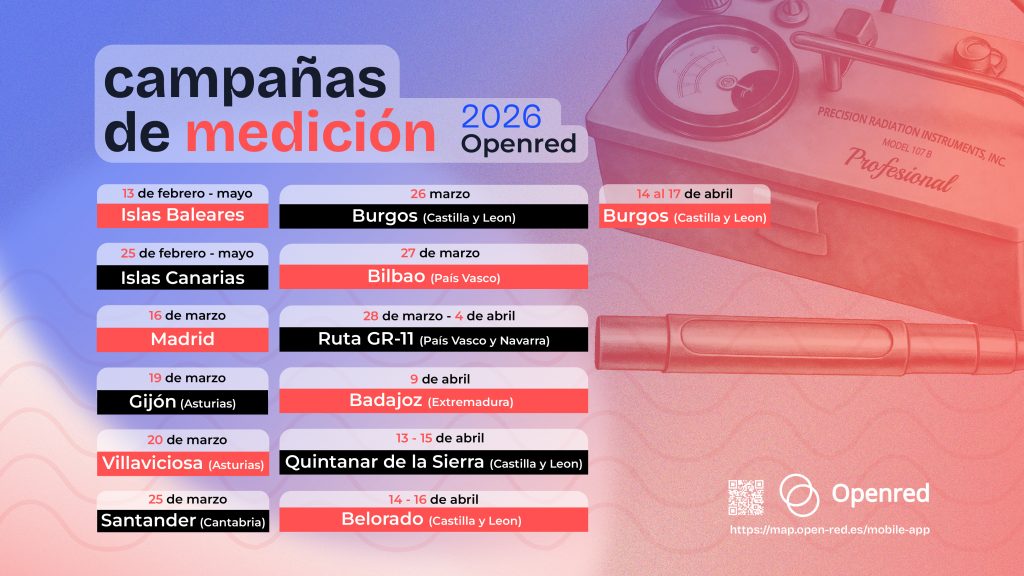 campañas de medición

2026
Openred

13 de febrero - mayo
Islas Baleares

25 de febrero - mayo
Islas Canarias

16 de marzo
Madrid

19 de marzo
Gijón (Asturias)

20 de marzo
Villaviciosa (Asturias)

25 de marzo
Santander (Cantabria)

26 marzo
Burgos (Castilla y Leon)

27 de marzo
Bilbao (País Vasco)

28 de marzo - 4 de abril
Ruta GR-11 (País Vasco y Navarra)

9 de abril
Badajoz (Extremadura)

13 - 15 de abril
Quintanar de la Sierra (Castilla y Leon)

14 - 16 de abril
Belorado (Castilla y Leon)

14 al 17 de abril
Burgos (Castilla y Leon)

PRECISION RADIATION INSTRUMENTS, INC.
MODEL 107 B
Profesional

Openred
https://map.open-red.es/mobile-app